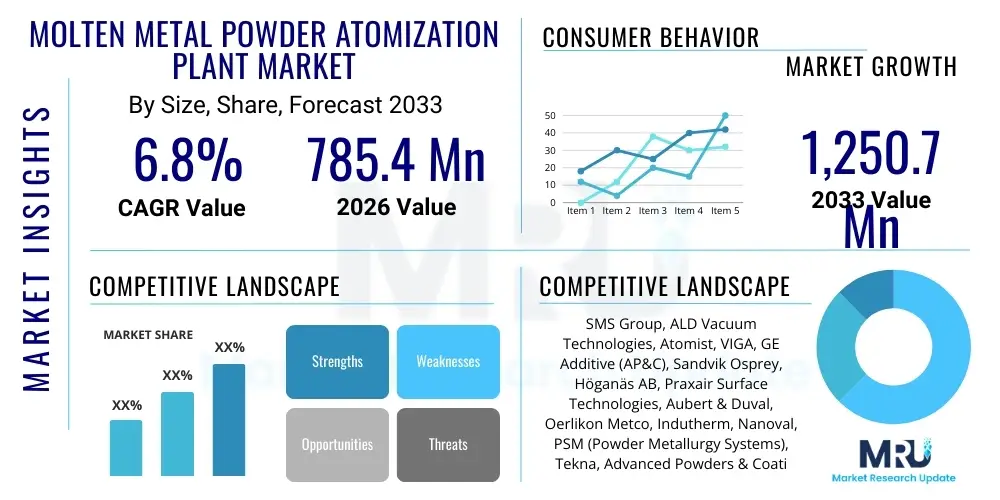 MARKET INSIGHTS

MOLTEN METAL POWDER ATOMIZATION PLANT MARKET

By Size, Share, Forecast 2033

6.8%
CAGR Value

785.4 Mn
2026 Value

CONSUMER BEHAVIOR

MARKET GROWTH

50
40
30
20
10
0
Item 1 Item 2 Item 3 Item 4 Item 5

1,250.7 Mn
2033 Value

COMPETITIVE LANDSCAPE

MARKET SHARE

XX%
XX%
XX%

Strengths
Weaknesses
Opportunities
Threats

COMPETITIVE LANDSCAPE

SMS Group, ALD Vacuum Technologies, Atomist, VIGA, GE Additive (AP&C), Sandvik Osprey, Höganäs AB, Praxair Surface Technologies, Aubert & Duval, Oerlikon Metco, Indutherm, Nanoval, PSM (Powder Metallurgy Systems), Tekna, Advanced Powders & Coati

MRU
Market Research Update